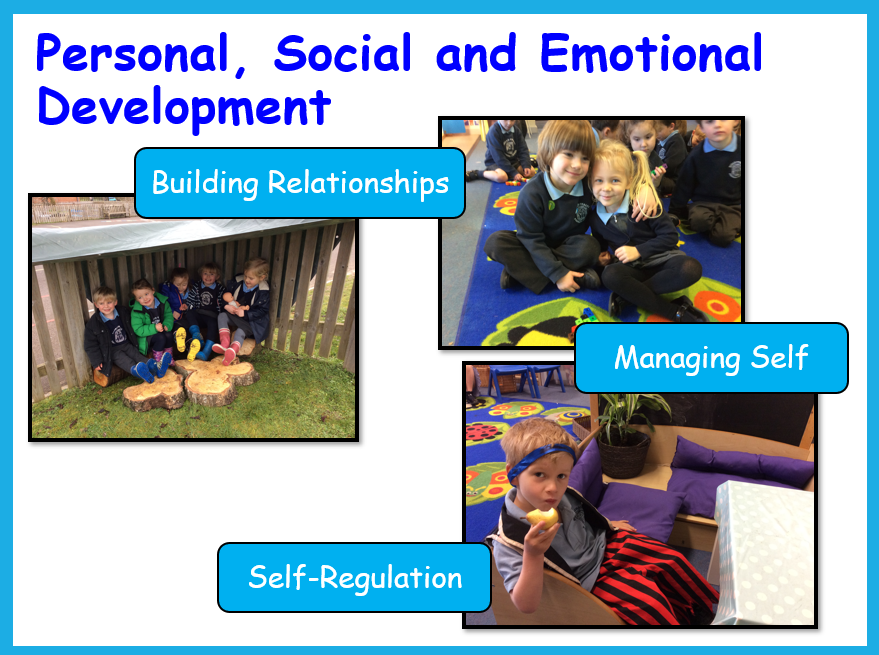 Personal, Social and Emotional Development

Building Relationships

Managing Self

Self-Regulation